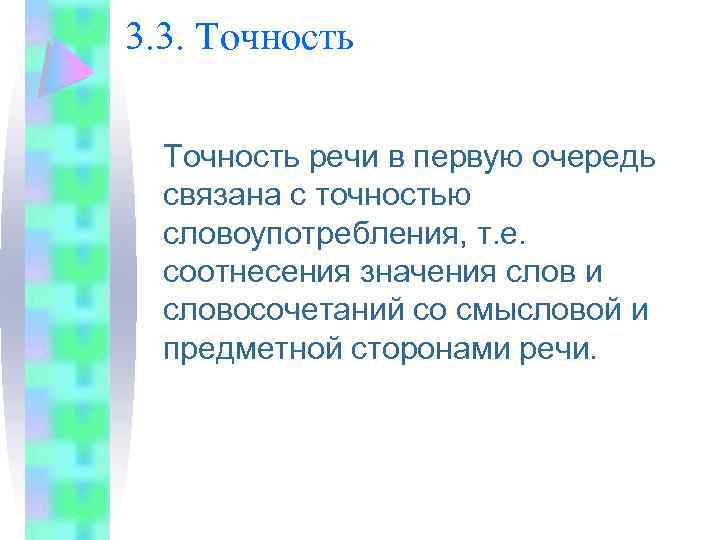 3.3. Точность

Точность речи в первую очередь связана с точностью словоупотребления, т.е. соотнесения значения слов и словосочетаний со смысловой и предметной сторонами речи.